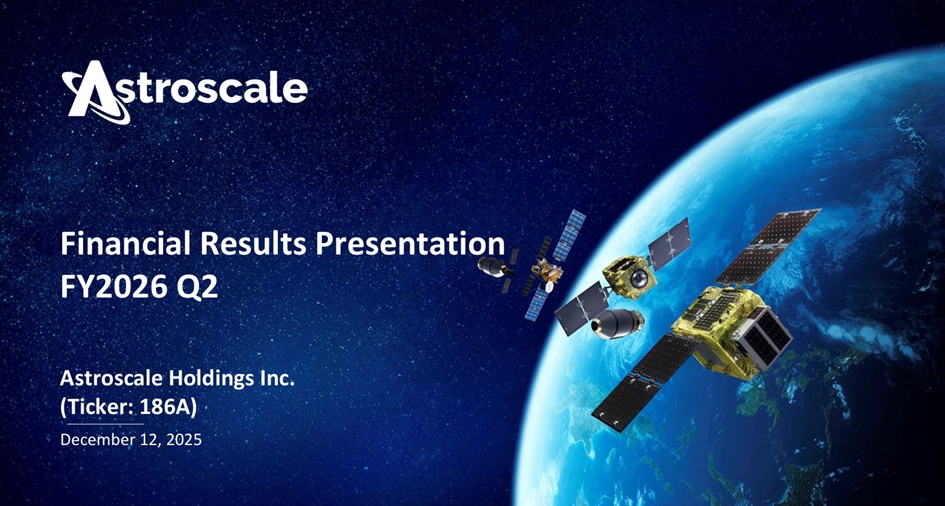 Astroscale

Financial Results Presentation
FY2026 Q2

Astroscale Holdings Inc.
(Ticker: 186A)

December 12, 2025